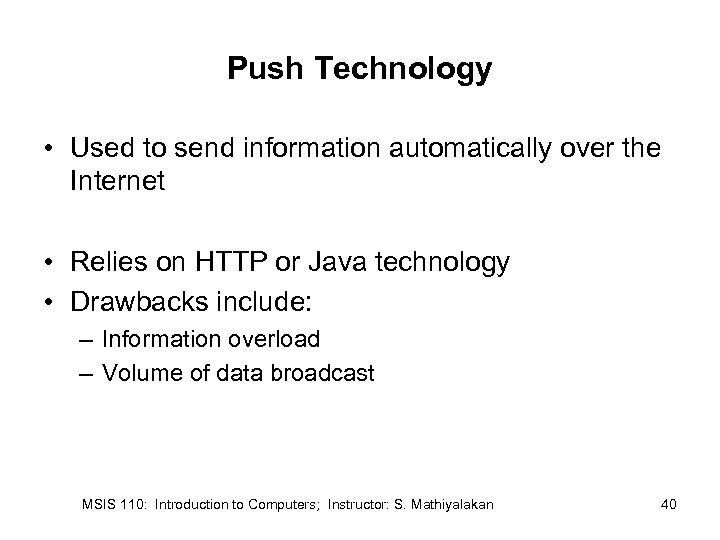 Push Technology

• Used to send information automatically over the Internet

• Relies on HTTP or Java technology
• Drawbacks include:
– Information overload
– Volume of data broadcast

MSIS 110: Introduction to Computers; Instructor: S. Mathiyalakan

40